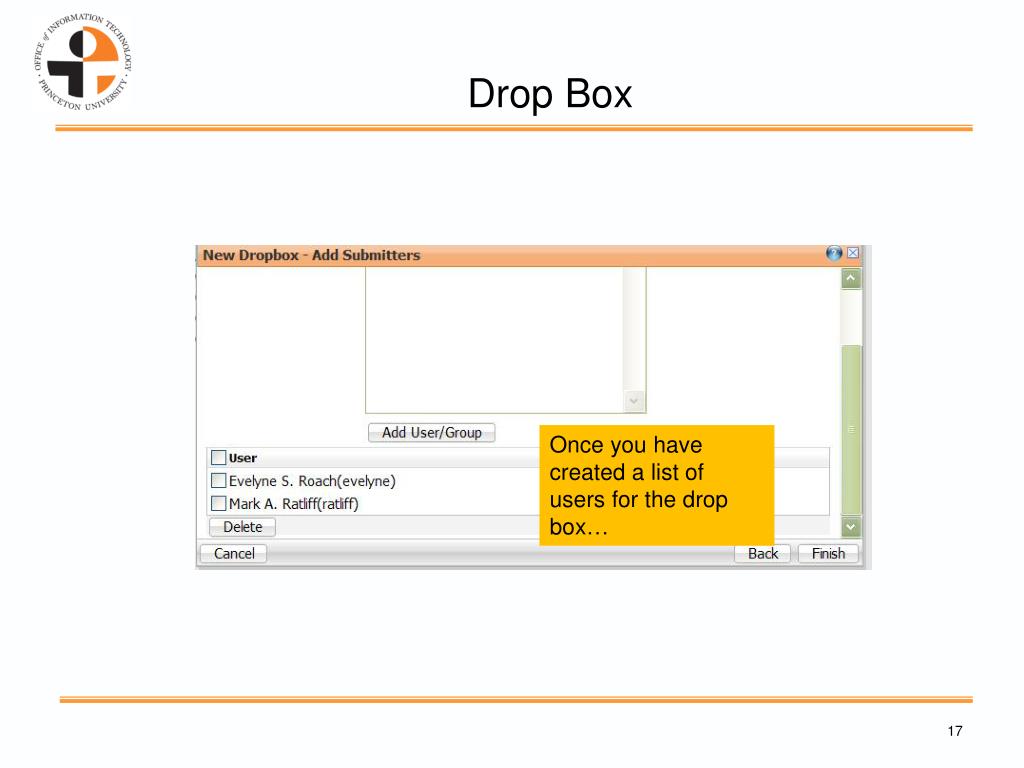 OFFICE of INFORMATION TECHNOLOGY PRINCETON UNIVERSITY

Drop Box

New Dropbox - Add Submitters

Add User/Group

User

Evelyne S. Roach(evelyne)

Mark A. Ratliff(ratliff)

Delete

Cancel

Back

Finish

Once you have created a list of users for the drop box…

17